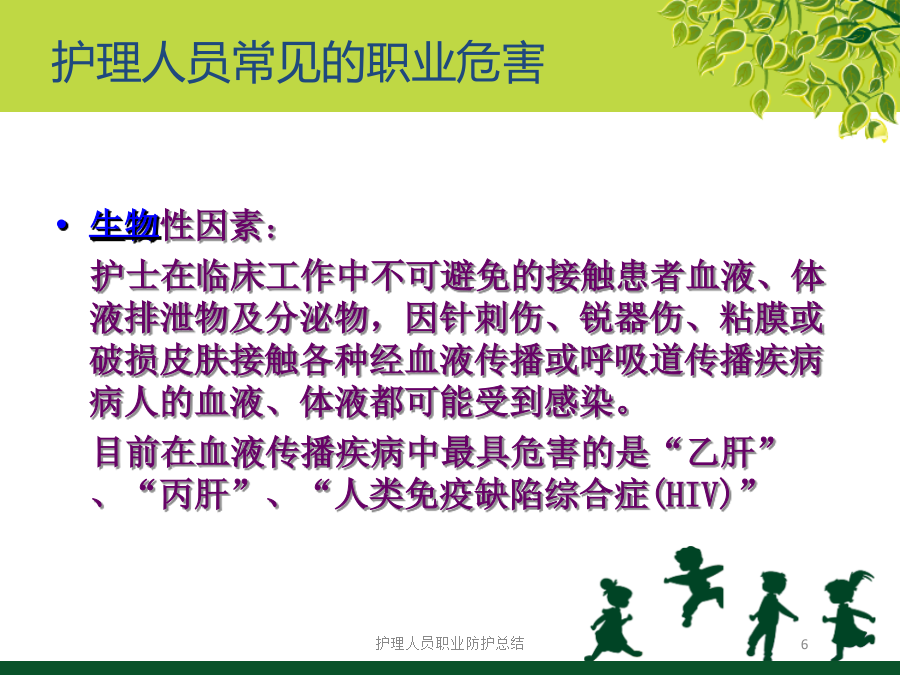 护理人员常见的职业危害

• 生物性因素：

护士在临床工作中不可避免的接触患者血液、体液排泄物及分泌物，因针刺伤、锐器伤、粘膜或破损皮肤接触各种经血液传播或呼吸道传播疾病病人的血液、体液都可能受到感染。

目前在血液传播疾病中最具危害的是“乙肝”、“丙肝”、“人类免疫缺陷综合症(HIV)”

护理人员职业防护总结

6